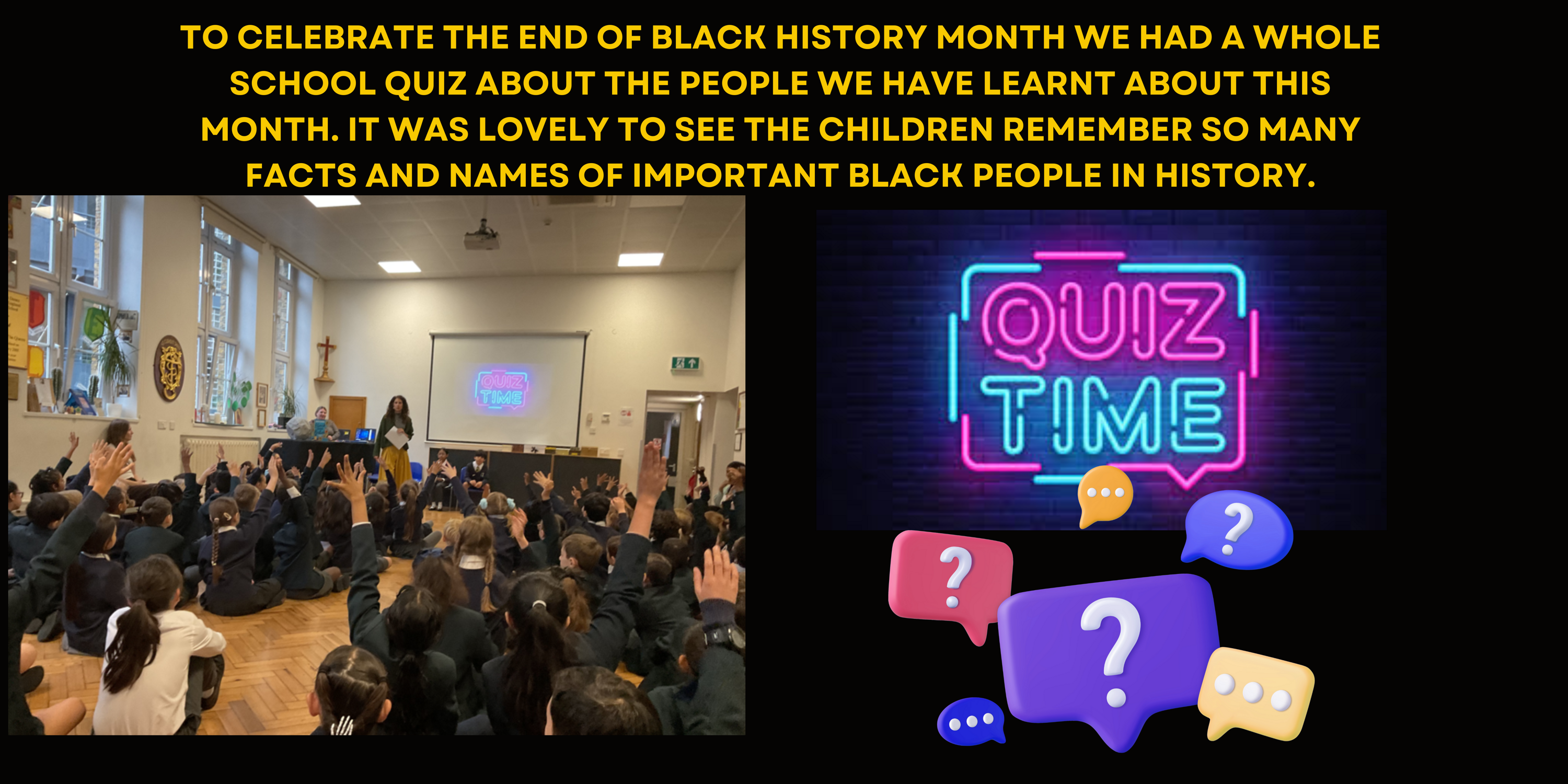 TO CELEBRATE THE END OF BLACK HISTORY MONTH WE HAD A WHOLE SCHOOL QUIZ ABOUT THE PEOPLE WE HAVE LEARNT ABOUT THIS MONTH. IT WAS LOVELY TO SEE THE CHILDREN REMEMBER SO MANY FACTS AND NAMES OF IMPORTANT BLACK PEOPLE IN HISTORY.

QUIZ TIME

QUIZ TIME

?

?

?